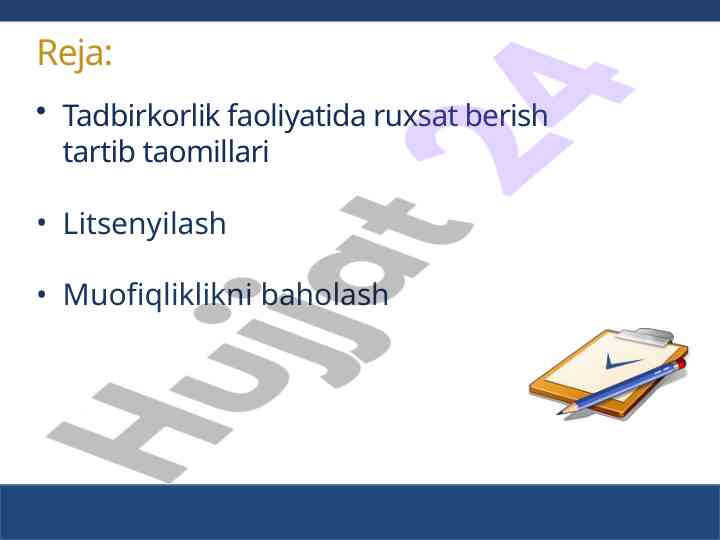 Reja:

• Tadbirkorlik faoliyatida ruxsat berish tartib taomillari

• Litsenyilash

• Muofiqliklikni baholash

Hujjat 24